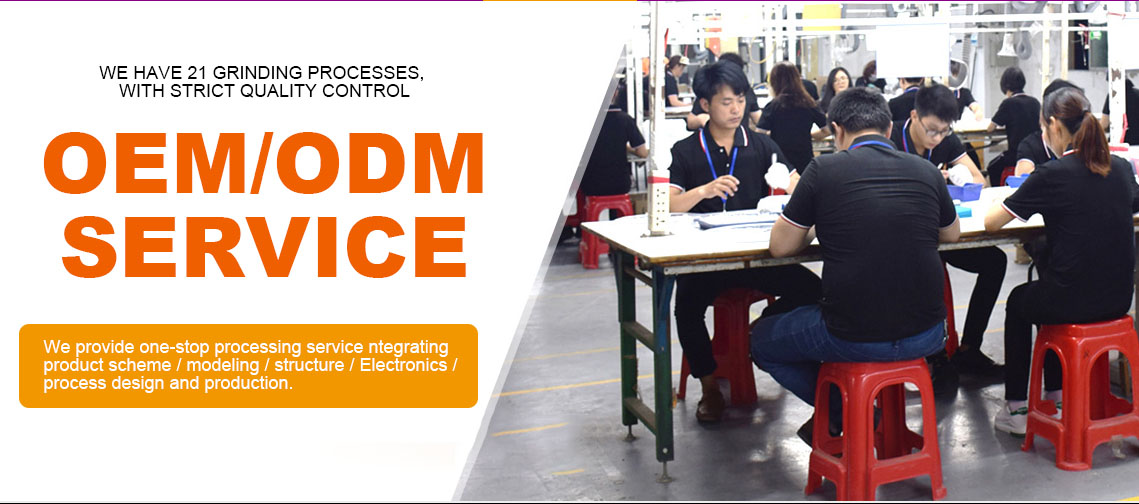 WE HAVE 21 GRINDING PROCESSES,
WITH STRICT QUALITY CONTROL

OEM/ODM
SERVICE

We provide one-stop processing service ntegrating product scheme / modeling / structure / Electronics / process design and production.